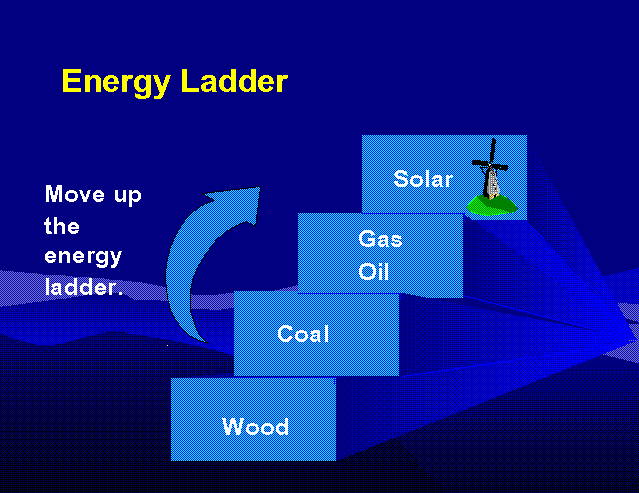 Energy Ladder

Move up the energy ladder.

Solar

Gas
Oil

Coal

Wood